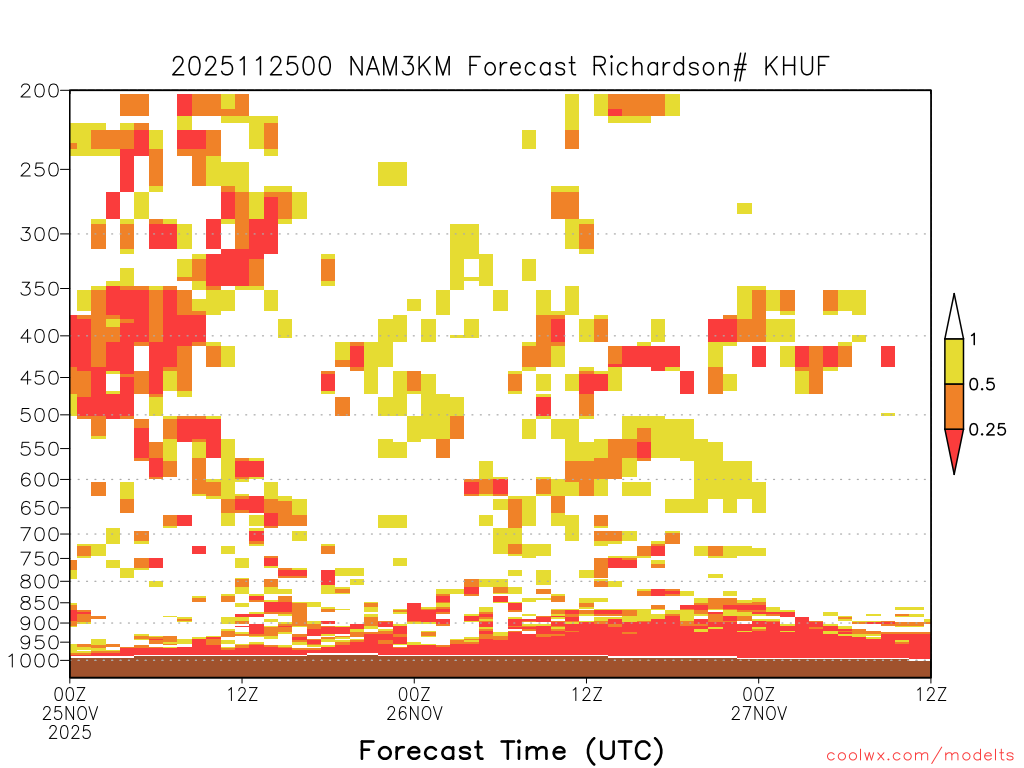 2025112500 NAM3KM Forecast Richardson# KHUF

200
250
300
350
400
450
500
550
600
650
700
750
800
850
900
950
1000

1
0.5
0.25

00Z
25NOV
2025
12Z
00Z
26NOV
12Z
00Z
27NOV
12Z

Forecast Time (UTC)

coolwx.com/modelts